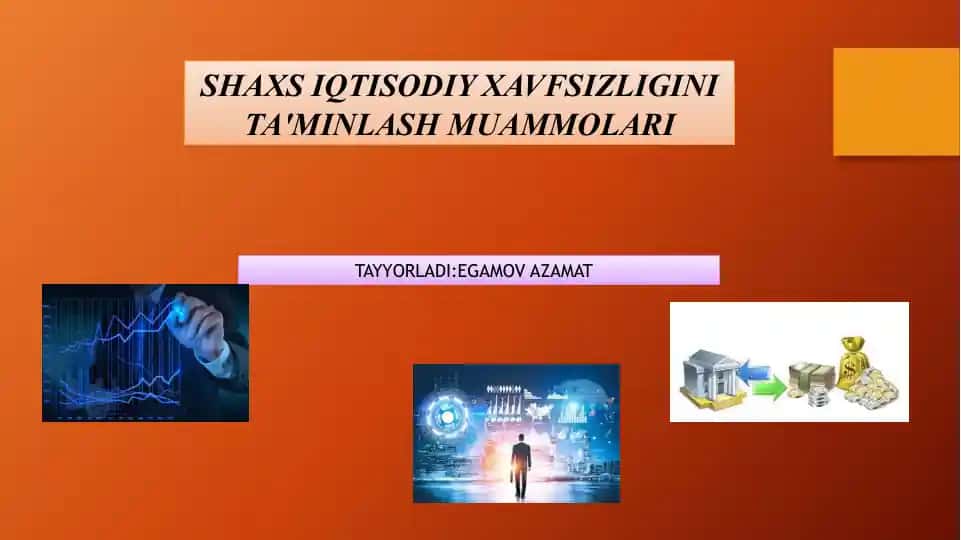 SHAXS IQTISODIY XAVFSIZLIGINI TA'MINLASH MUAMMOLARI

TAYYORLADI:EGAMOV AZAMAT